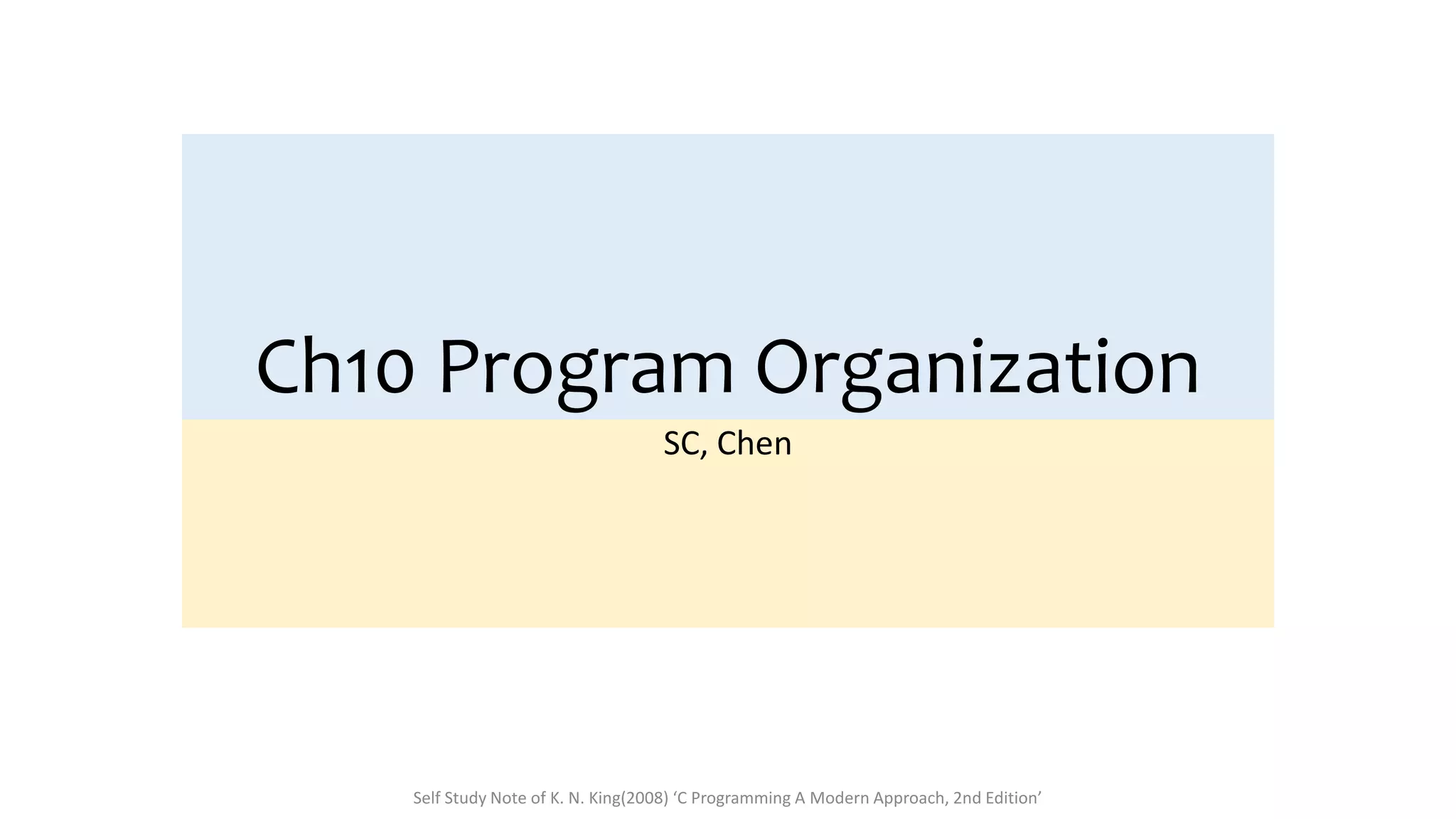 Ch10 Program Organization

SC, Chen

Self Study Note of K. N. King(2008) ‘C Programming A Modern Approach, 2nd Edition’